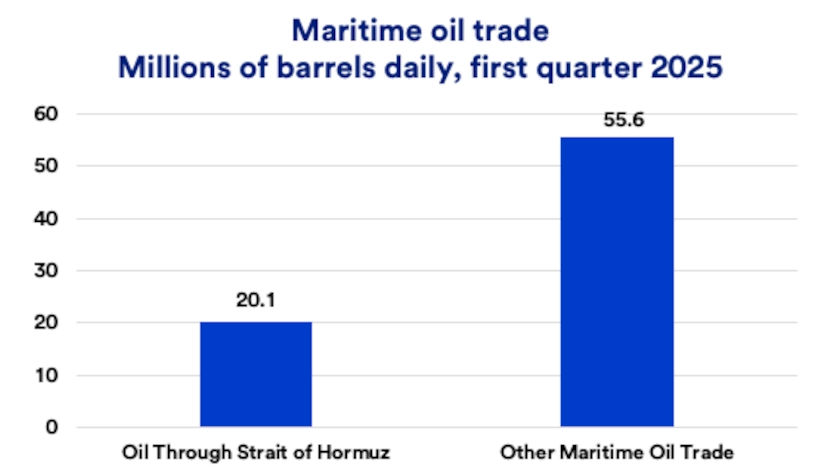 Maritime oil trade
Millions of barrels daily, first quarter 2025

60
50
40
30
20
10
0

20.1
55.6

Oil Through Strait of Hormuz
Other Maritime Oil Trade